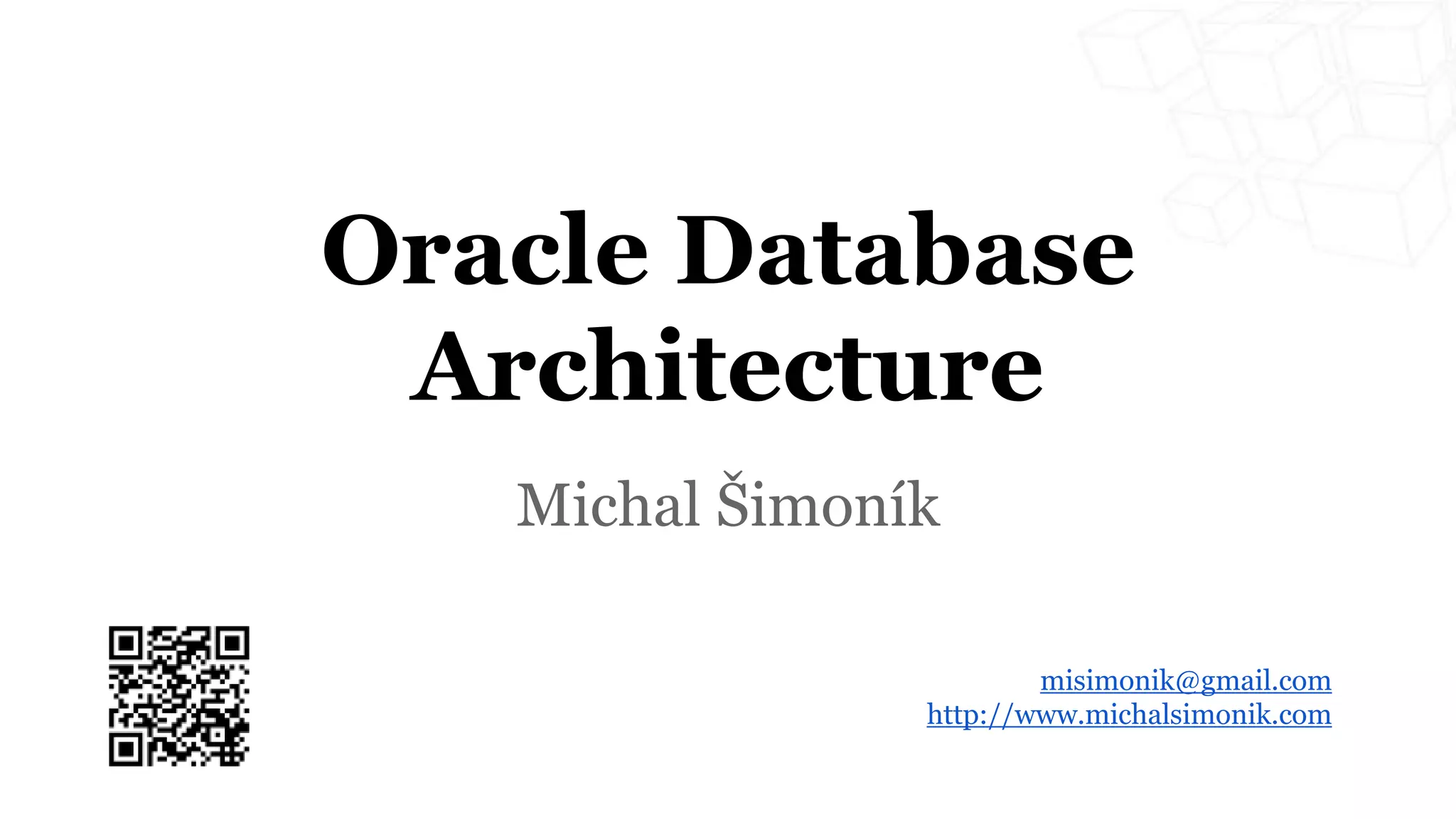 Oracle Database Architecture

Michal Šimoník

misimonik@gmail.com
http://www.michalsimonik.com